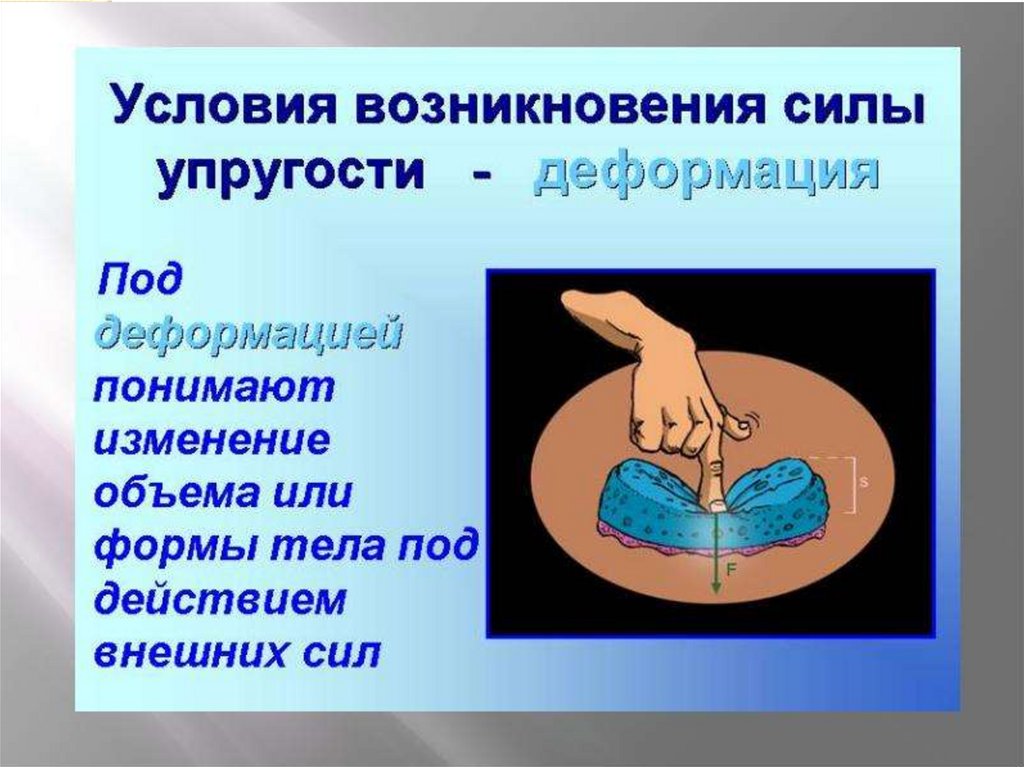 Условия возникновения силы упругости - деформация

Под деформацией понимают изменение объема или формы тела под действием внешних сил

s

F